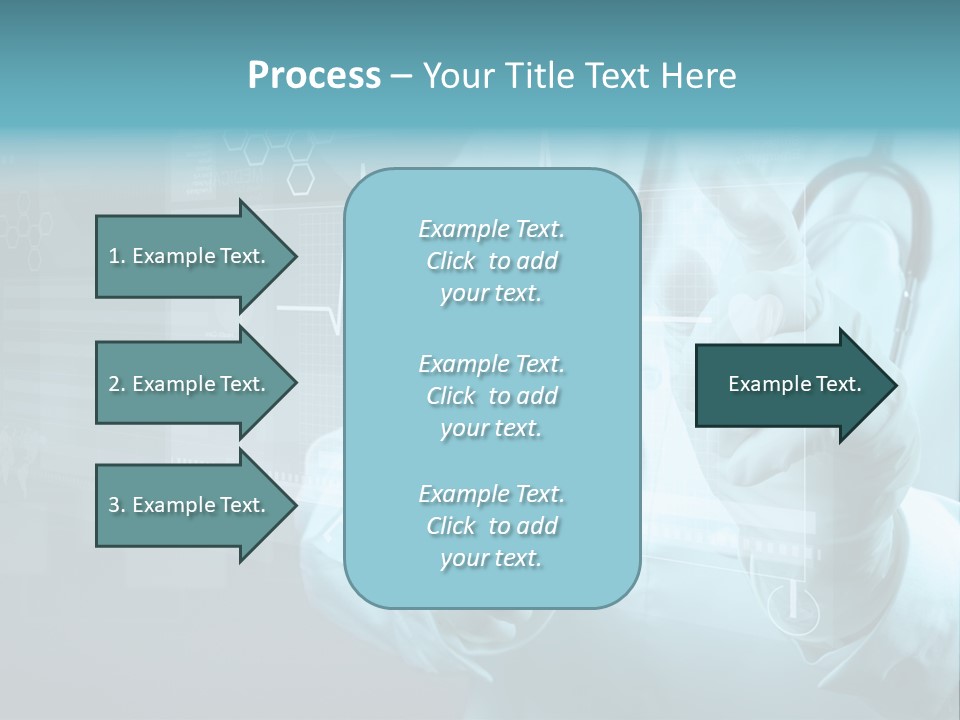 Process – Your Title Text Here

1. Example Text.

2. Example Text.

3. Example Text.

Example Text. Click to add your text.

Example Text. Click to add your text.

Example Text. Click to add your text.

Example Text.